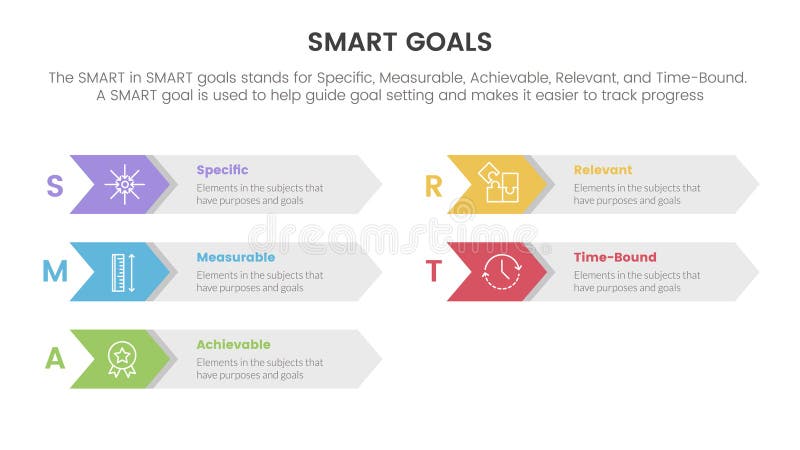 SMART GOALS

The SMART in SMART goals stands for Specific, Measurable, Achievable, Relevant, and Time-Bound. A SMART goal is used to help guide goal setting and makes it easier to track progress

S
Specific
Elements in the subjects that have purposes and goals

M
Measurable
Elements in the subjects that have purposes and goals

A
Achievable
Elements in the subjects that have purposes and goals

R
Relevant
Elements in the subjects that have purposes and goals

T
Time-Bound
Elements in the subjects that have purposes and goals

dreamstime